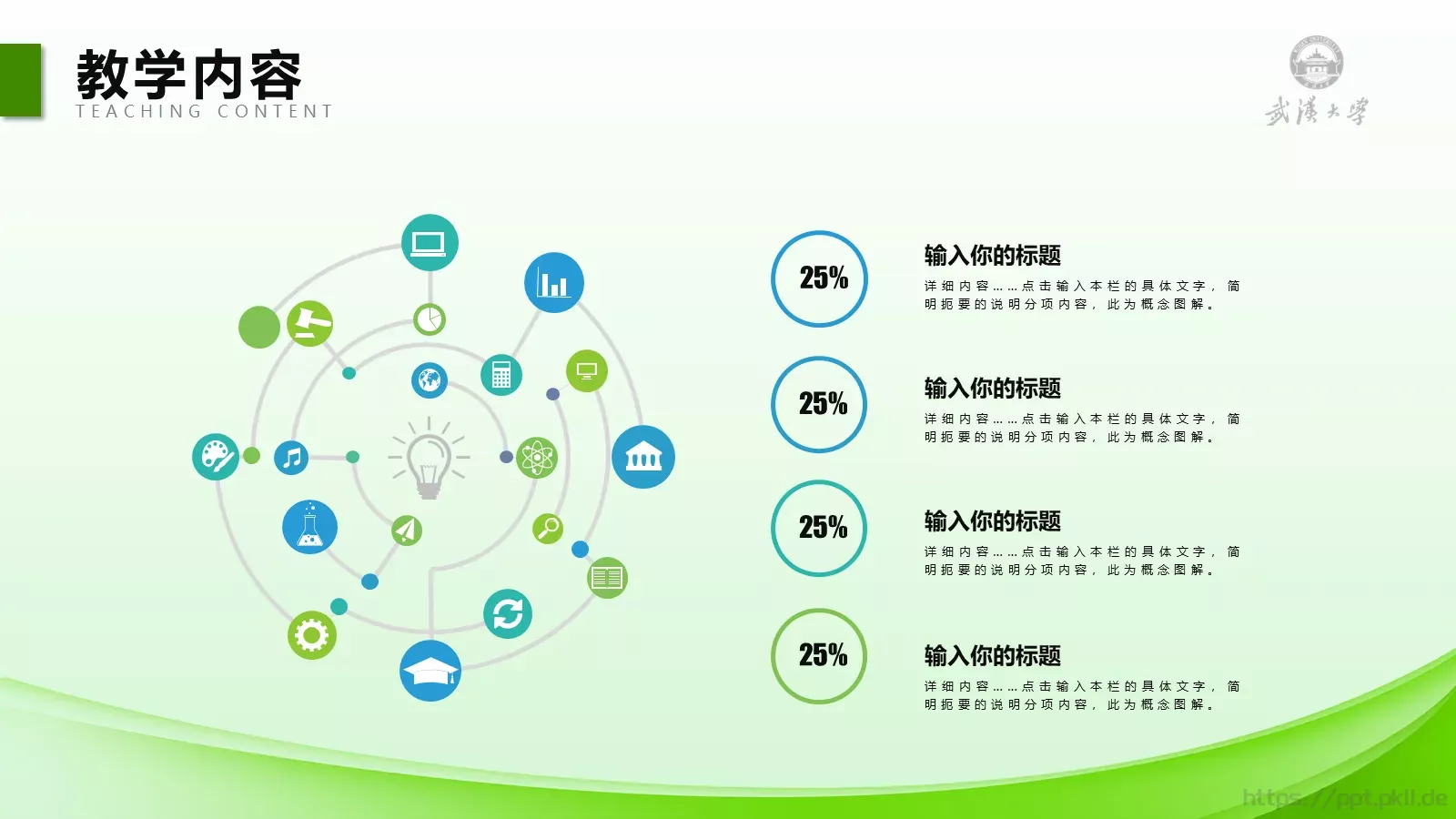 教学内容
TEACHING CONTENT

武漢大學

25%

输入你的标题

详细内容……点击输入本栏的具体文字，简明扼要的说明分项内容，此为概念图解。

25%

输入你的标题

详细内容……点击输入本栏的具体文字，简明扼要的说明分项内容，此为概念图解。

25%

输入你的标题

详细内容……点击输入本栏的具体文字，简明扼要的说明分项内容，此为概念图解。

25%

输入你的标题

详细内容……点击输入本栏的具体文字，简明扼要的说明分项内容，此为概念图解。

https://ppt.pkll.de